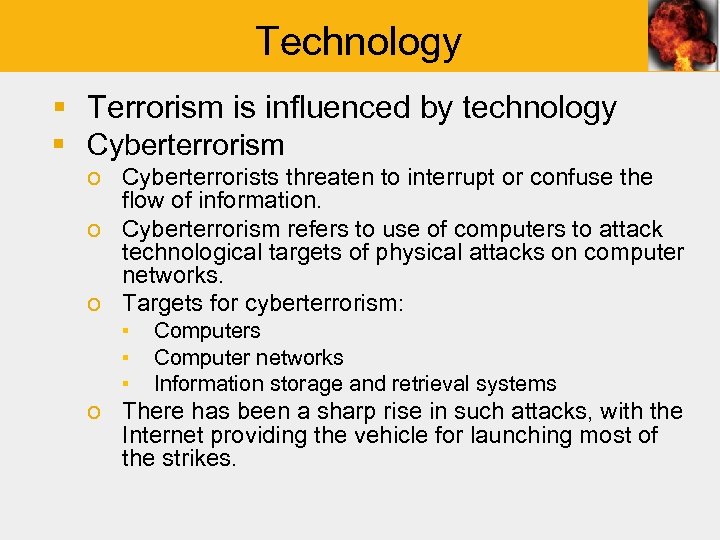 Technology

- Terrorism is influenced by technology
- Cyberterrorism
  - Cyberterrorists threaten to interrupt or confuse the flow of information.
  - Cyberterrorism refers to use of computers to attack technological targets of physical attacks on computer networks.
  - Targets for cyberterrorism:
    - Computers
    - Computer networks
    - Information storage and retrieval systems
  - There has been a sharp rise in such attacks, with the Internet providing the vehicle for launching most of the strikes.